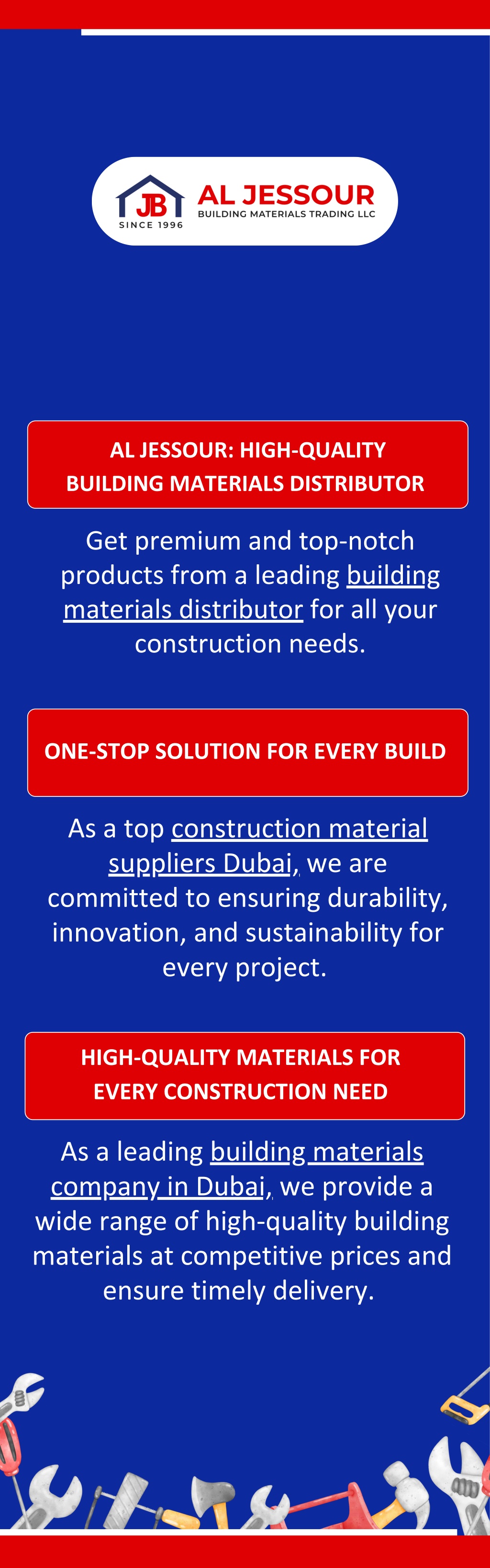 JB
SINCE 1996
AL JESSOUR
BUILDING MATERIALS TRADING LLC

AL JESSOUR: HIGH-QUALITY BUILDING MATERIALS DISTRIBUTOR

Get premium and top-notch products from a leading building materials distributor for all your construction needs.

ONE-STOP SOLUTION FOR EVERY BUILD

As a top construction material suppliers Dubai, we are committed to ensuring durability, innovation, and sustainability for every project.

HIGH-QUALITY MATERIALS FOR EVERY CONSTRUCTION NEED

As a leading building materials company in Dubai, we provide a wide range of high-quality building materials at competitive prices and ensure timely delivery.